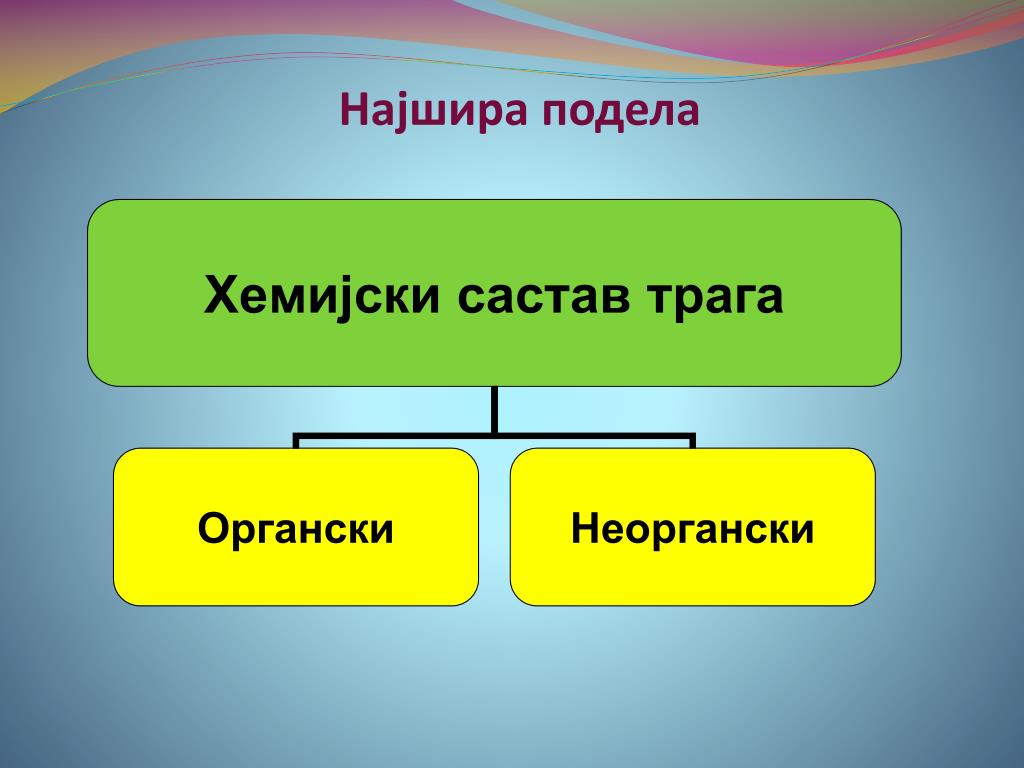 Најшира подела

Хемијски састав трага

Органски

Неоргански